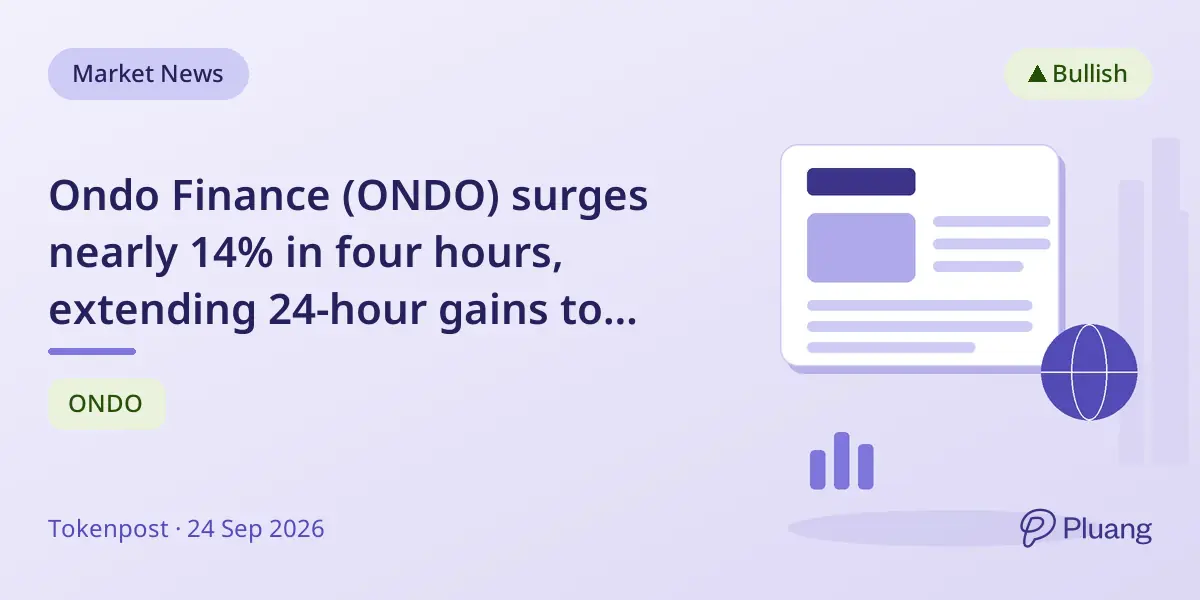 Market News

▲ Bullish

Ondo Finance (ONDO) surges nearly 14% in four hours, extending 24-hour gains to...

ONDO

Tokenpost · 24 Sep 2026

Pluang